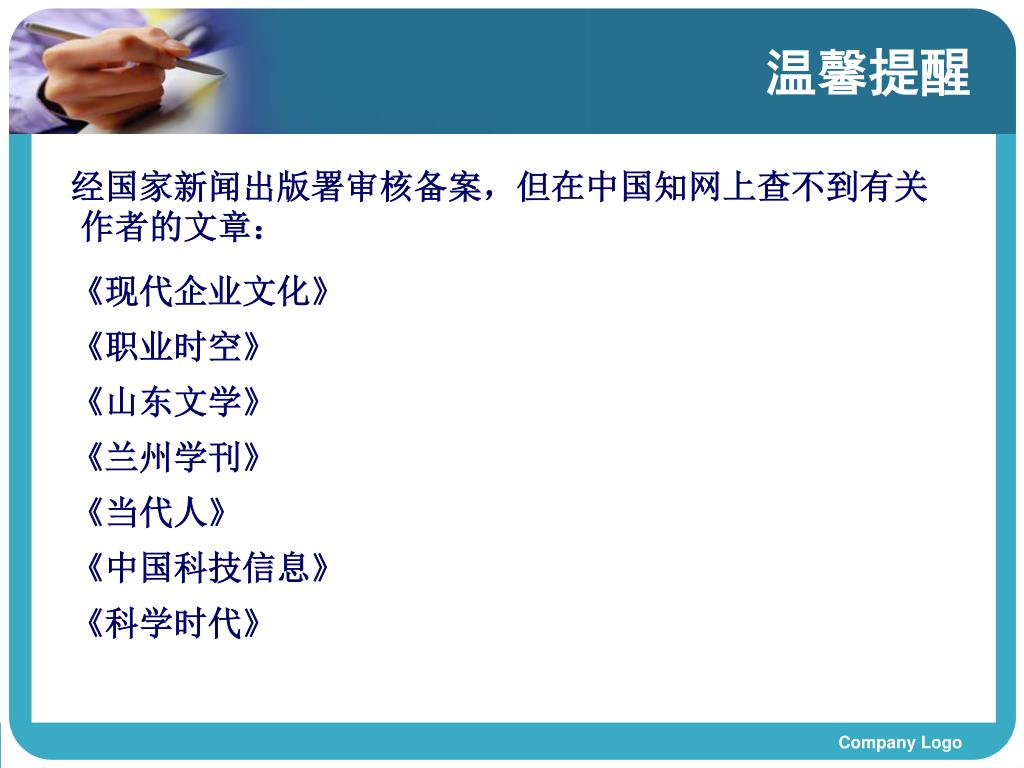 温馨提醒

经国家新闻出版署审核备案，但在中国知网上查不到有关作者的文章：

《现代企业文化》

《职业时空》

《山东文学》

《兰州学刊》

《当代人》

《中国科技信息》

《科学时代》

Company Logo